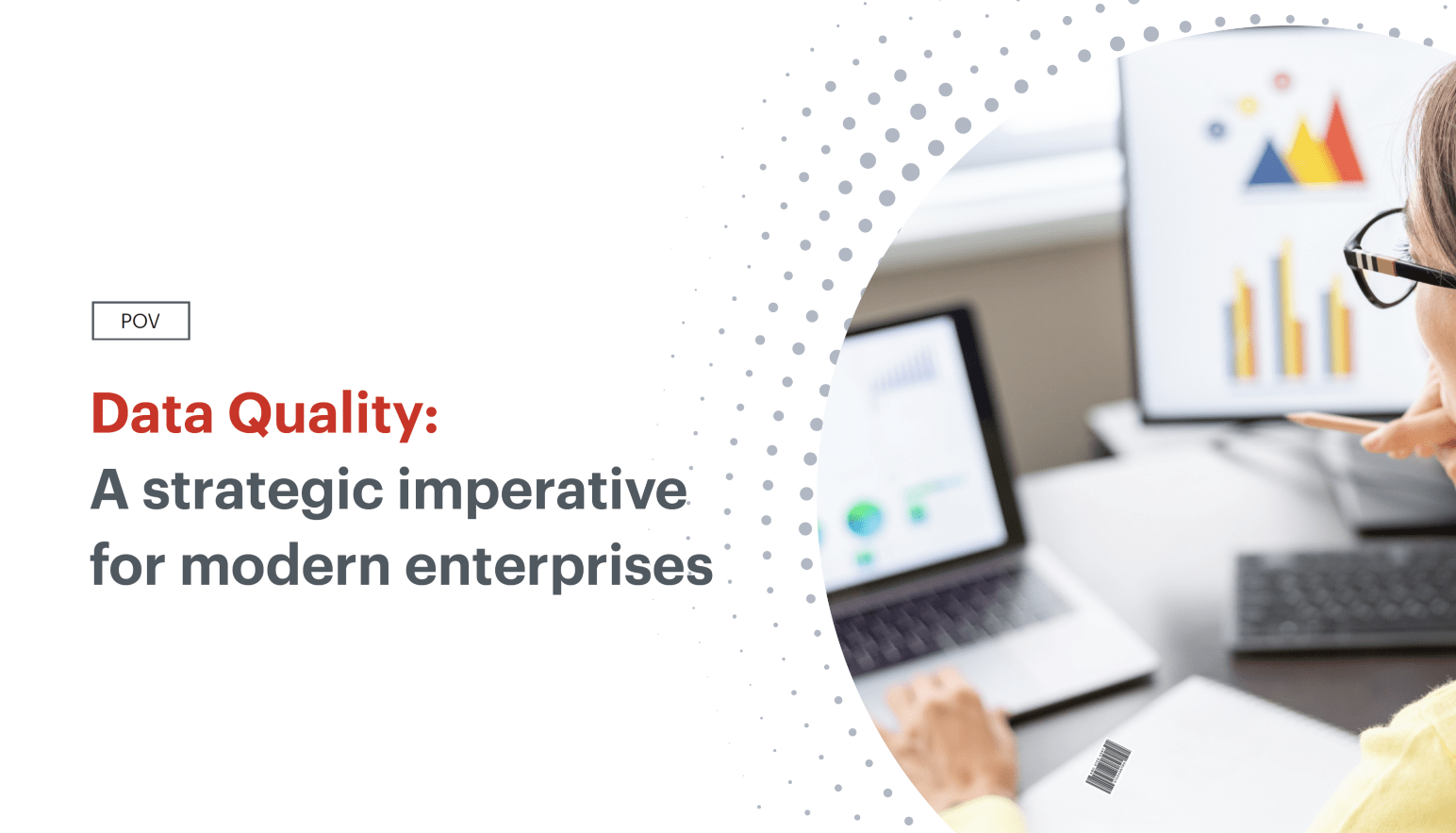 POV

Data Quality:
A strategic imperative for modern enterprises